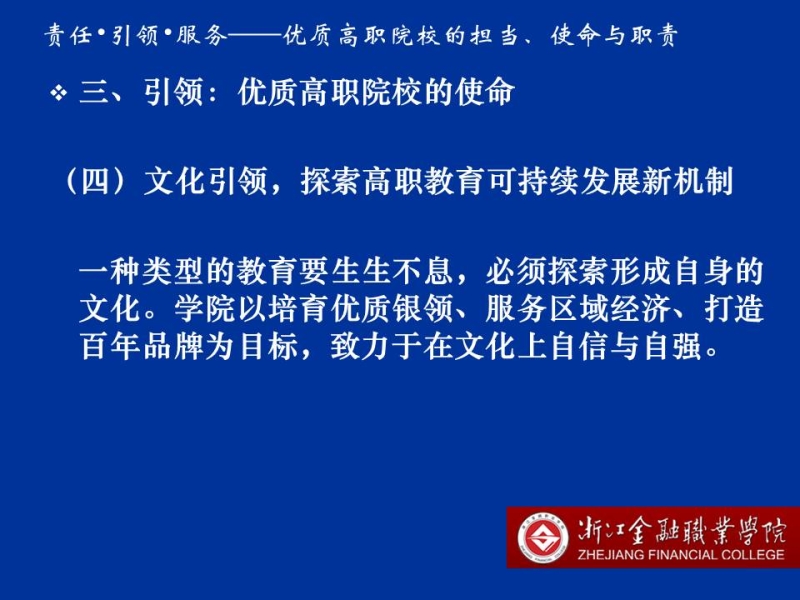 责任•引领•服务——优质高职院校的担当、使命与职责

❖ 三、引领：优质高职院校的使命

（四）文化引领，探索高职教育可持续发展新机制

一种类型的教育要生生不息，必须探索形成自身的文化。学院以培育优质银领、服务区域经济、打造百年品牌为目标，致力于在文化上自信与自强。

浙江金融職業學院
ZHEJIANG FINANCIAL COLLEGE